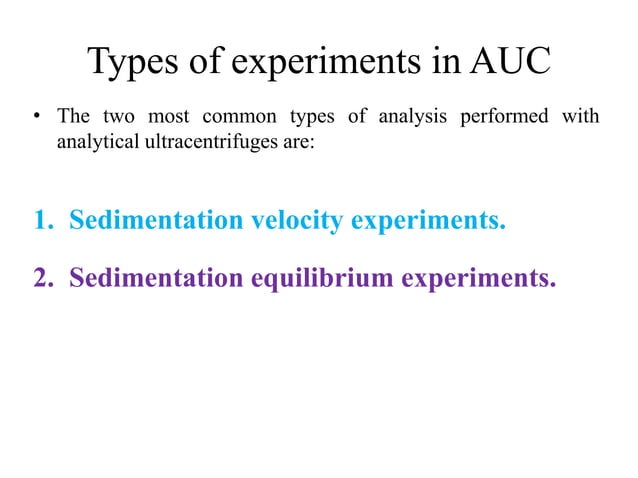 Types of experiments in AUC

• The two most common types of analysis performed with analytical ultracentrifuges are:

1. Sedimentation velocity experiments.

2. Sedimentation equilibrium experiments.